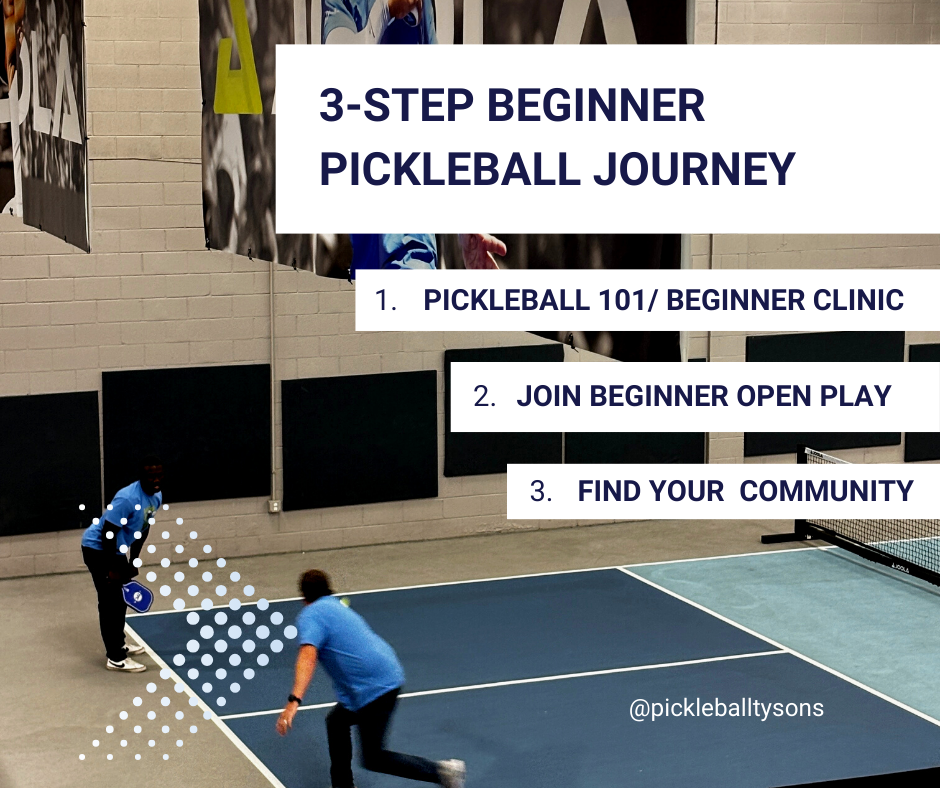 3-STEP BEGINNER PICKLEBALL JOURNEY

1. PICKLEBALL 101/ BEGINNER CLINIC

2. JOIN BEGINNER OPEN PLAY

3. FIND YOUR COMMUNITY

@pickleballtysons